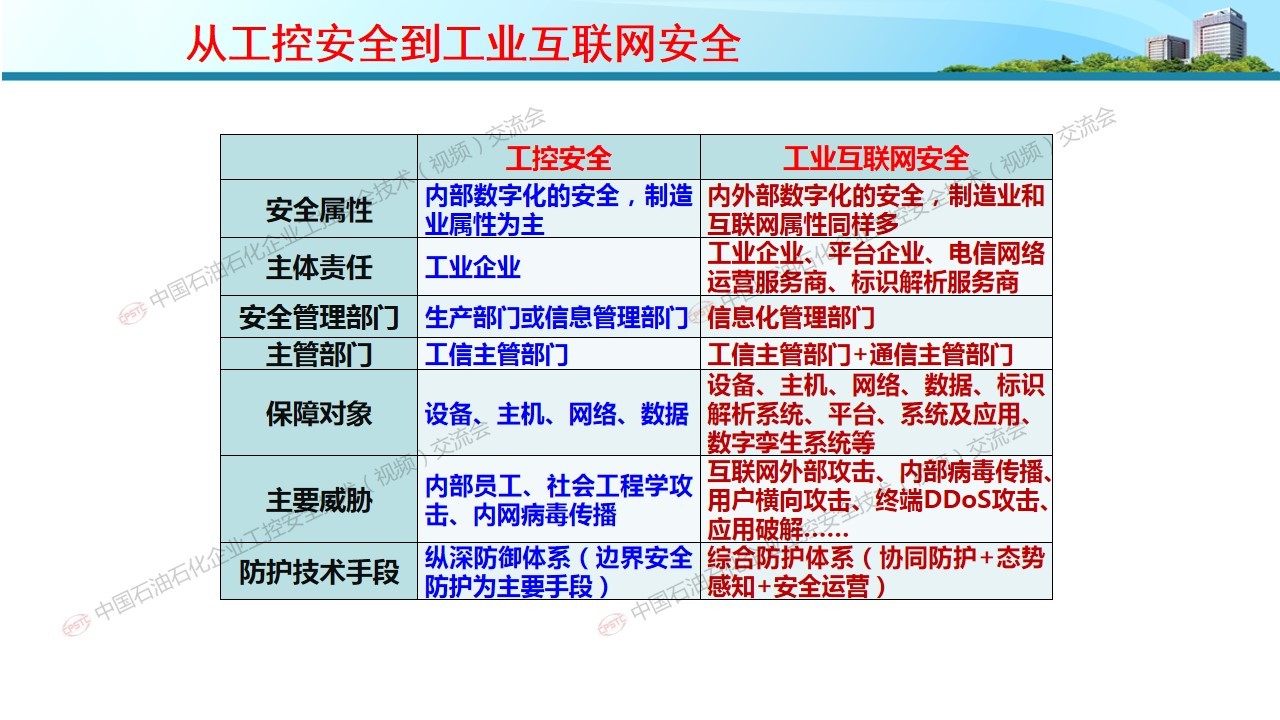 从工控安全到工业互联网安全

| | 工控安全 | 工业互联网安全 |
|---|---|---|
| 安全属性 | 内部数字化的安全，制造业属性为主 | 内外部数字化的安全，制造业和互联网属性同样多 |
| 主体责任 | 工业企业 | 工业企业、平台企业、电信网络运营服务商、标识解析服务商 |
| 安全管理部门 | 生产部门或信息管理部门 | 信息化管理部门 |
| 主管部门 | 工信主管部门 | 工信主管部门+通信主管部门 |
| 保障对象 | 设备、主机、网络、数据 | 设备、主机、网络、数据、标识解析系统、平台、系统及应用、数字孪生系统等 |
| 主要威胁 | 内部员工、社会工程学攻击、内网病毒传播 | 互联网外部攻击、内部病毒传播、用户横向攻击、终端DDoS攻击、应用破解…… |
| 防护技术手段 | 纵深防御体系（边界安全防护为主要手段） | 综合防护体系（协同防护+态势感知+安全运营） |

中国石油石化企业工控安全技术（视频）交流会